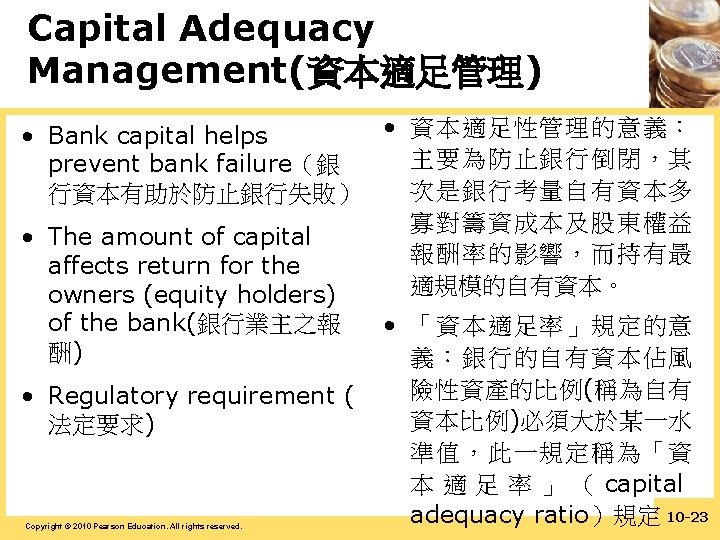 Capital Adequacy Management(資本適足管理)

• Bank capital helps prevent bank failure（銀行資本有助於防止銀行失敗）

• The amount of capital affects return for the owners (equity holders) of the bank(銀行業主之報酬)

• Regulatory requirement (法定要求)

• 資本適足性管理的意義：主要為防止銀行倒閉，其次是銀行考量自有資本多寡對籌資成本及股東權益報酬率的影響，而持有最適規模的自有資本。

• 「資本適足率」規定的意義：銀行的自有資本佔風險性資產的比例(稱為自有資本比例)必須大於某一水準值，此一規定稱為「資本適足率」（capital adequacy ratio）規定

Copyright © 2010 Pearson Education. All rights reserved.

10-23